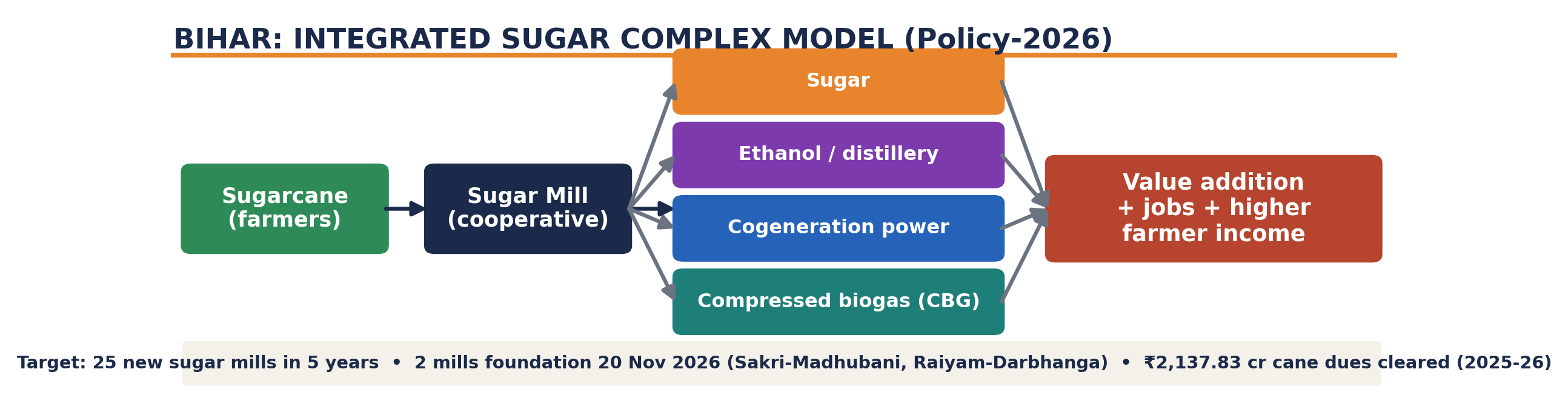 BIHAR: INTEGRATED SUGAR COMPLEX MODEL (Policy-2026)

Sugarcane (farmers)

Sugar Mill (cooperative)

Sugar

Ethanol / distillery

Cogeneration power

Compressed biogas (CBG)

Value addition + jobs + higher farmer income

Target: 25 new sugar mills in 5 years • 2 mills foundation 20 Nov 2026 (Sakri-Madhubani, Raiyam-Darbhanga) • ₹2,137.83 cr cane dues cleared (2025-26)